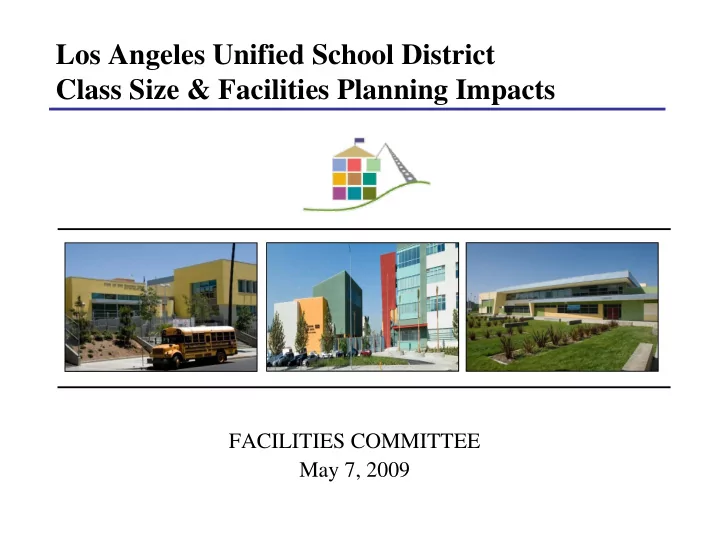 Los Angeles Unified School District
Class Size & Facilities Planning Impacts

FACILITIES COMMITTEE
May 7, 2009